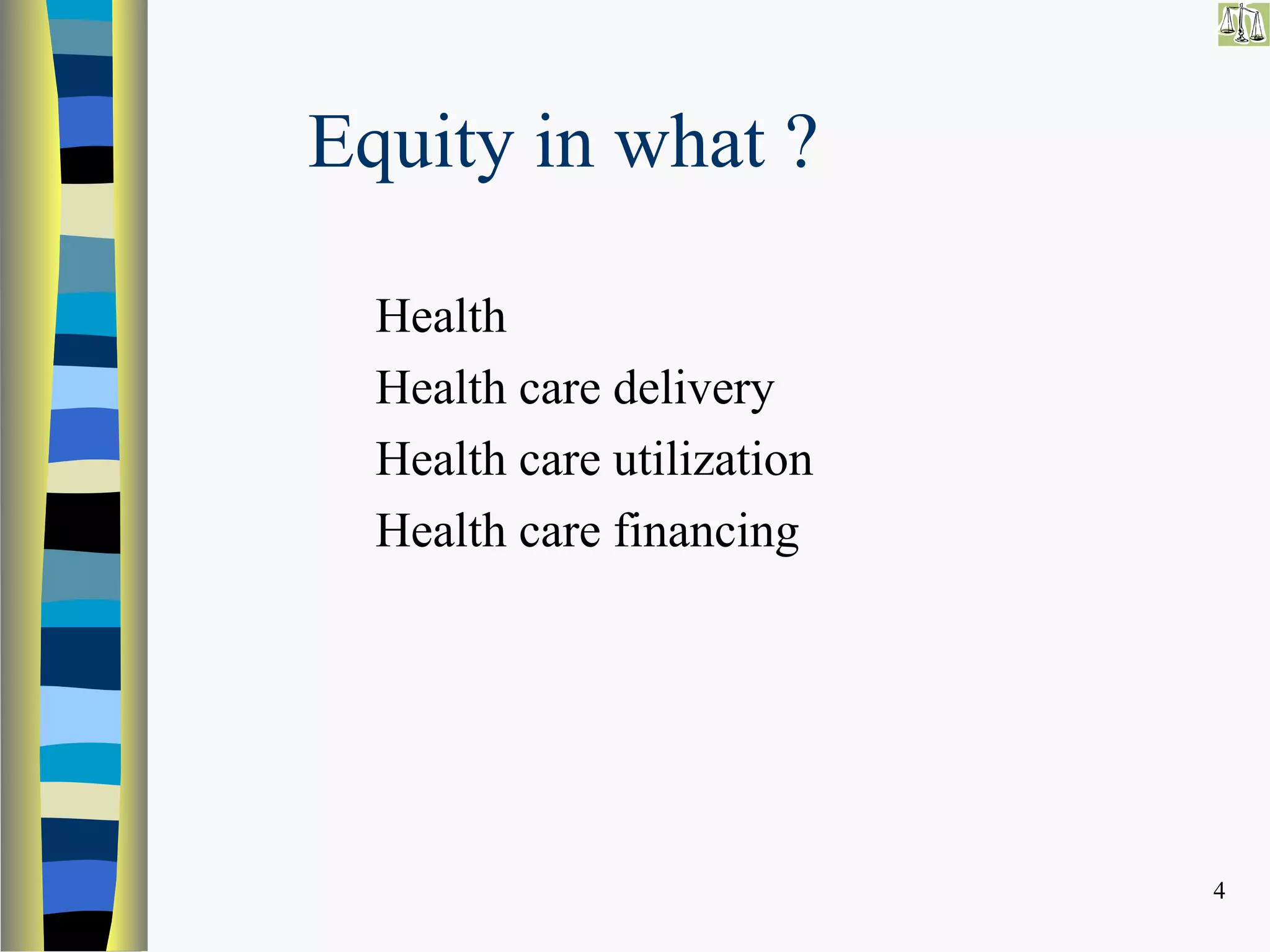 Equity in what ?

Health

Health care delivery

Health care utilization

Health care financing

4